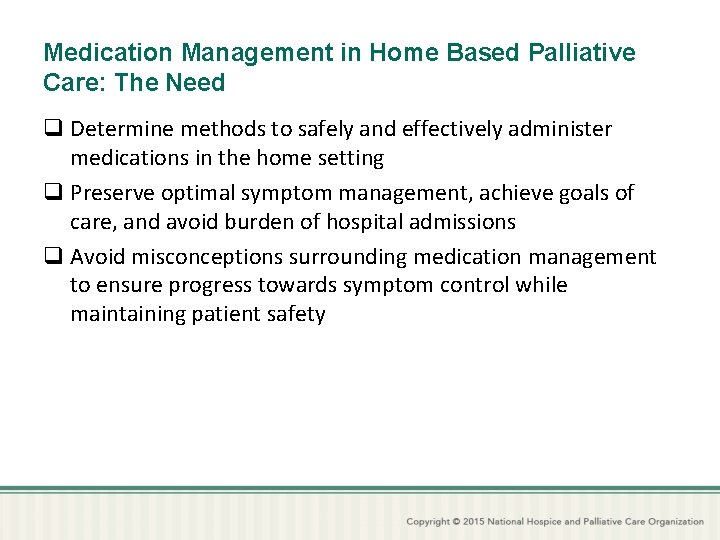 Medication Management in Home Based Palliative Care: The Need

❑ Determine methods to safely and effectively administer medications in the home setting

❑ Preserve optimal symptom management, achieve goals of care, and avoid burden of hospital admissions

❑ Avoid misconceptions surrounding medication management to ensure progress towards symptom control while maintaining patient safety

Copyright © 2015 National Hospice and Palliative Care Organization